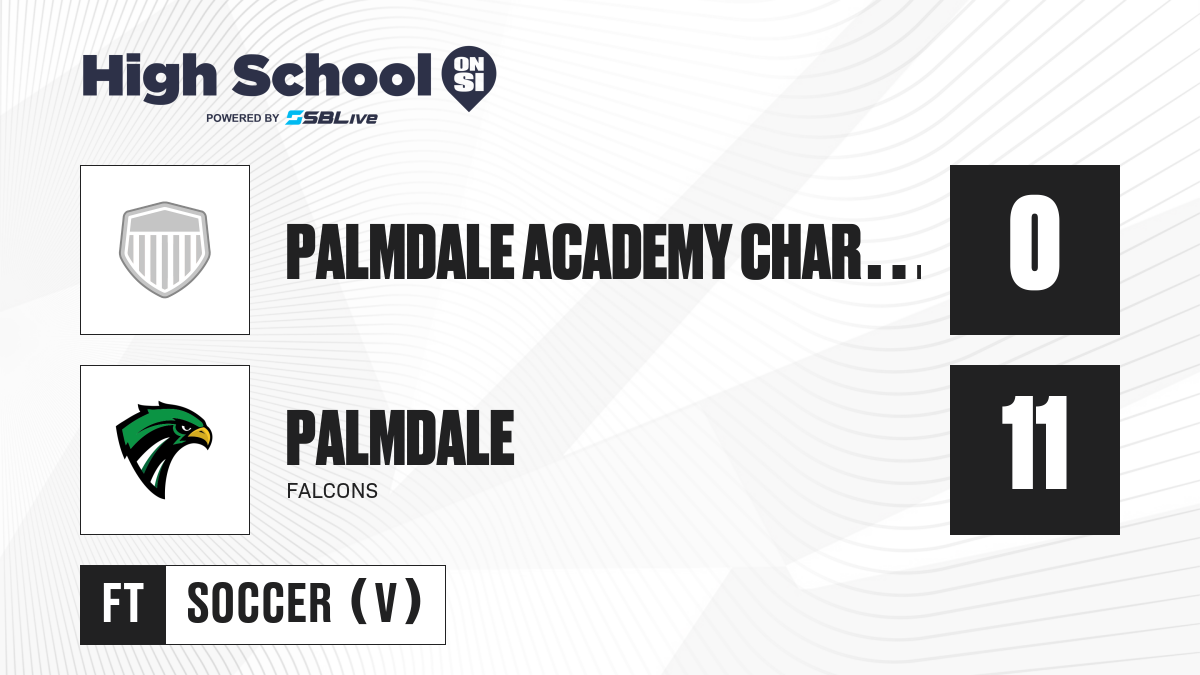 High School ON SI
POWERED BY SBLive

PALMDALE ACADEMY CHAR...
0

PALMDALE
FALCONS
11

FT
SOCCER (V)